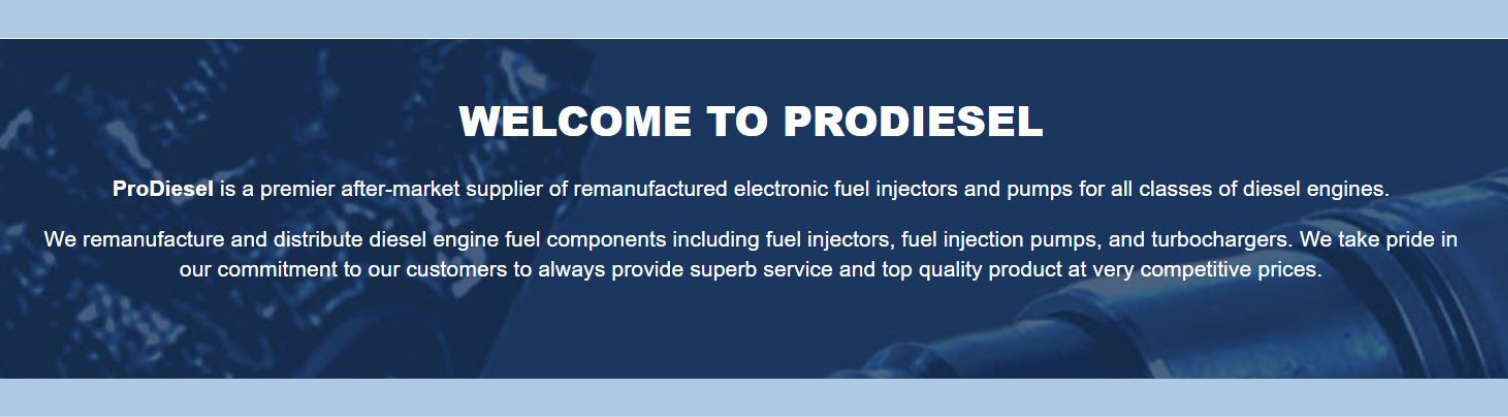 WELCOME TO PRODIESEL

ProDiesel is a premier after-market supplier of remanufactured electronic fuel injectors and pumps for all classes of diesel engines.

We remanufacture and distribute diesel engine fuel components including fuel injectors, fuel injection pumps, and turbochargers. We take pride in our commitment to our customers to always provide superb service and top quality product at very competitive prices.